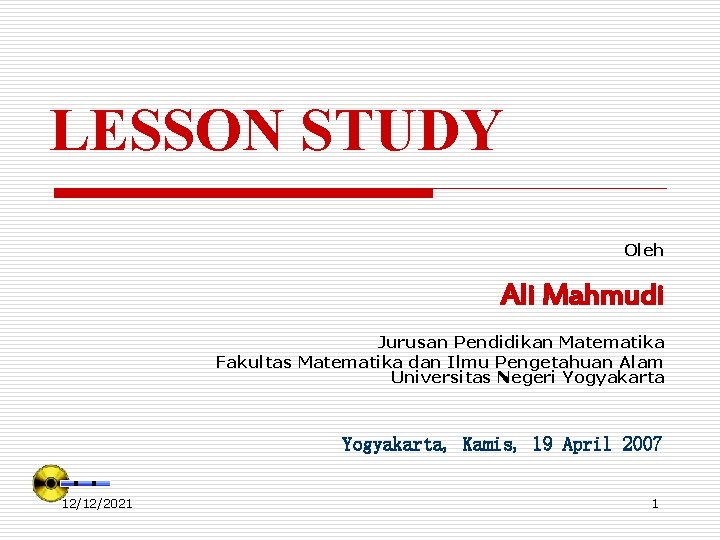 LESSON STUDY

Oleh

Ali Mahmudi

Jurusan Pendidikan Matematika
Fakultas Matematika dan Ilmu Pengetahuan Alam
Universitas Negeri Yogyakarta

Yogyakarta, Kamis, 19 April 2007

12/12/2021

1